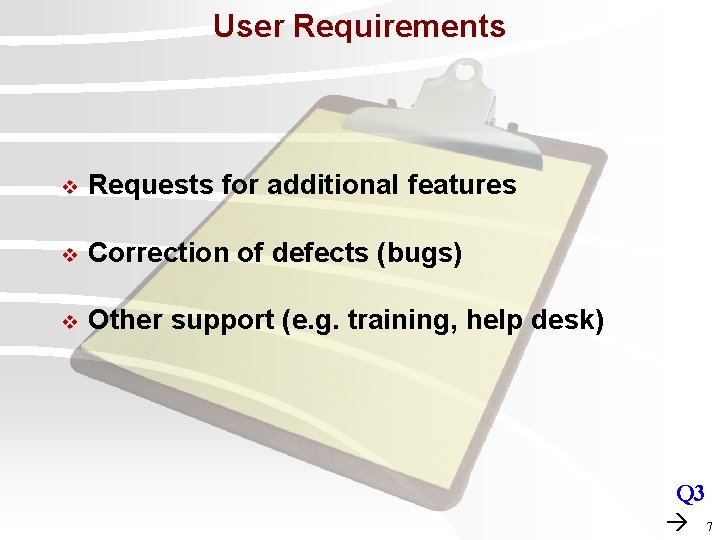 User Requirements

❖ Requests for additional features

❖ Correction of defects (bugs)

❖ Other support (e.g. training, help desk)

Q3

→ 7